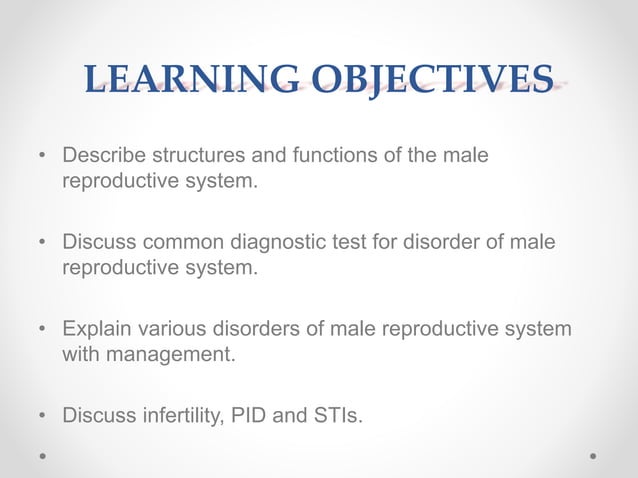 LEARNING OBJECTIVES

• Describe structures and functions of the male reproductive system.

• Discuss common diagnostic test for disorder of male reproductive system.

• Explain various disorders of male reproductive system with management.

• Discuss infertility, PID and STIs.